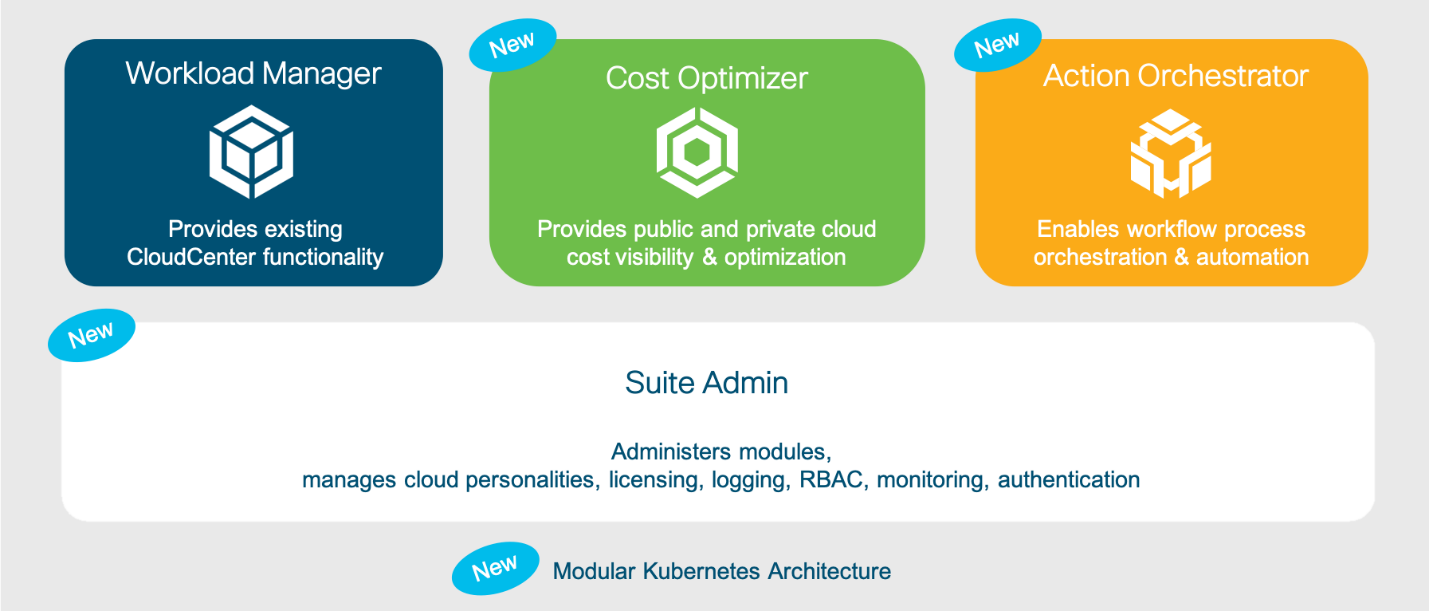 Workload Manager

Provides existing CloudCenter functionality

New

Cost Optimizer

Provides public and private cloud cost visibility & optimization

New

Action Orchestrator

Enables workflow process orchestration & automation

New

Suite Admin

Administers modules,
manages cloud personalities, licensing, logging, RBAC, monitoring, authentication

New

Modular Kubernetes Architecture